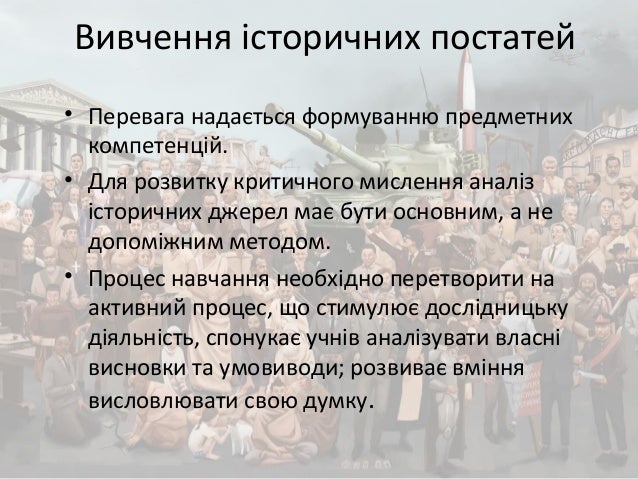 Вивчення історичних постатей

• Перевага надається формуванню предметних компетенцій.
• Для розвитку критичного мислення аналіз історичних джерел має бути основним, а не допоміжним методом.
• Процес навчання необхідно перетворити на активний процес, що стимулює дослідницьку діяльність, спонукає учнів аналізувати власні висновки та умовиводи; розвиває вміння висловлювати свою думку.